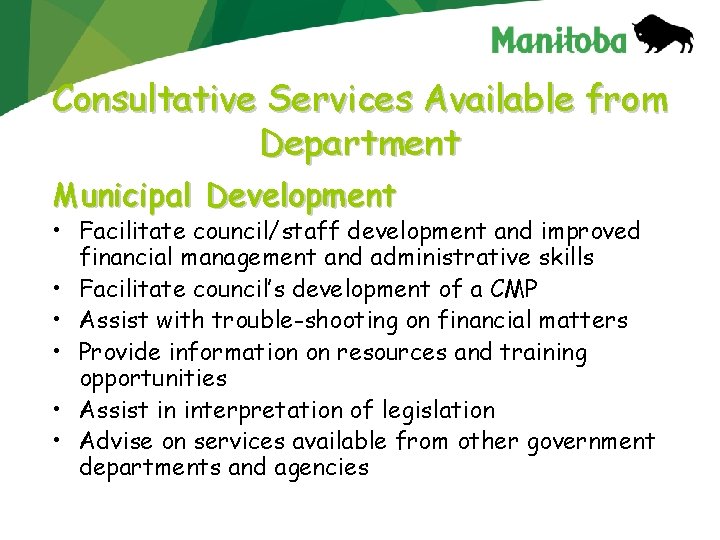 Manitoba

Consultative Services Available from Department

Municipal Development

• Facilitate council/staff development and improved financial management and administrative skills
• Facilitate council's development of a CMP
• Assist with trouble-shooting on financial matters
• Provide information on resources and training opportunities
• Assist in interpretation of legislation
• Advise on services available from other government departments and agencies